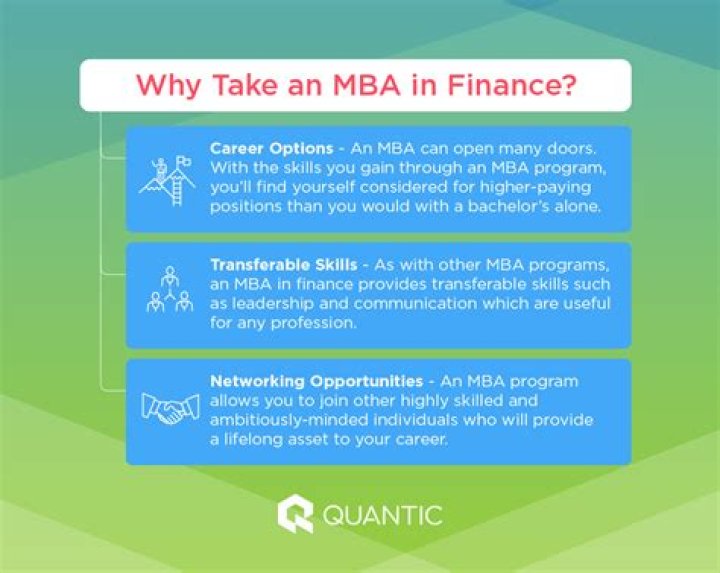 Why Take an MBA in Finance?

Career Options - An MBA can open many doors. With the skills you gain through an MBA program, you'll find yourself considered for higher-paying positions than you would with a bachelor's alone.

Transferable Skills - As with other MBA programs, an MBA in finance provides transferable skills such as leadership and communication which are useful for any profession.

Networking Opportunities - An MBA program allows you to join other highly skilled and ambitiously-minded individuals who will provide a lifelong asset to your career.

QUANTIC